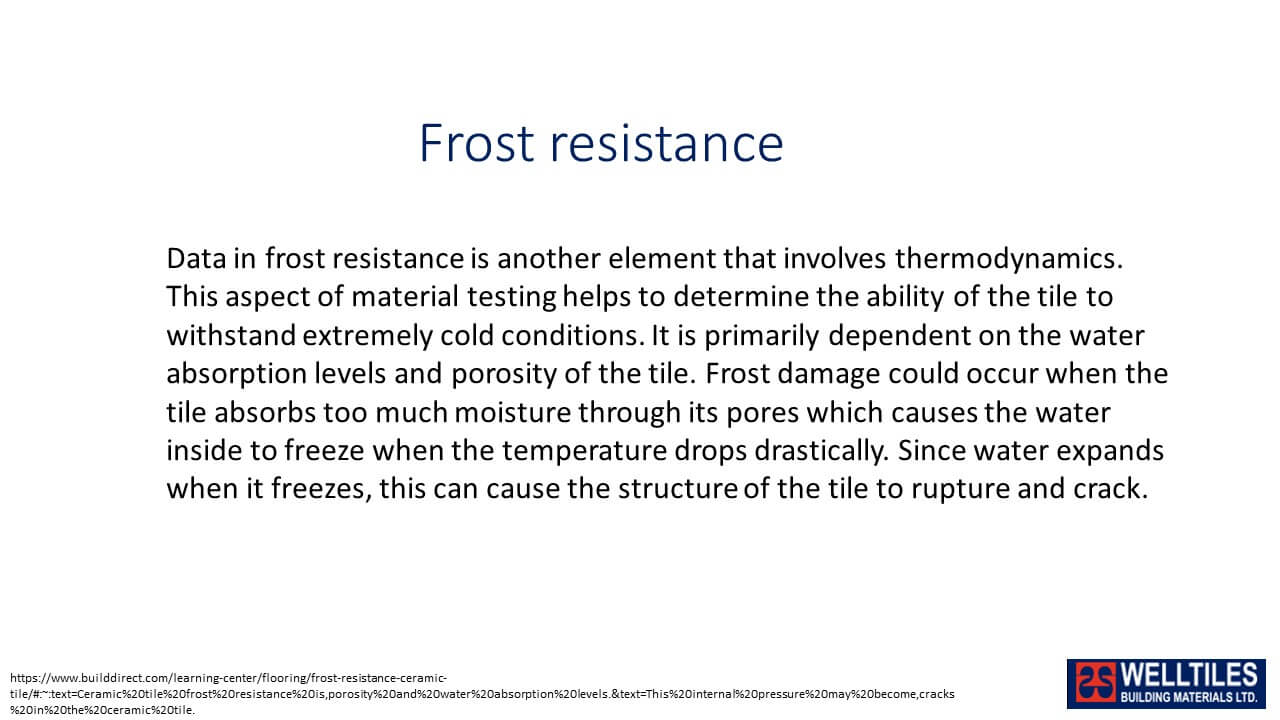 Frost resistance

Data in frost resistance is another element that involves thermodynamics. This aspect of material testing helps to determine the ability of the tile to withstand extremely cold conditions. It is primarily dependent on the water absorption levels and porosity of the tile. Frost damage could occur when the tile absorbs too much moisture through its pores which causes the water inside to freeze when the temperature drops drastically. Since water expands when it freezes, this can cause the structure of the tile to rupture and crack.

https://www.builddirect.com/learning-center/flooring/frost-resistance-ceramic-tile/#:~:text=Ceramic%20tile%20frost%20resistance%20is,porosity%20and%20water%20absorption%20levels.&text=This%20internal%20pressure%20may%20become,cracks%20in%20the%20ceramic%20tile.

WELLTILES
BUILDING MATERIALS LTD.